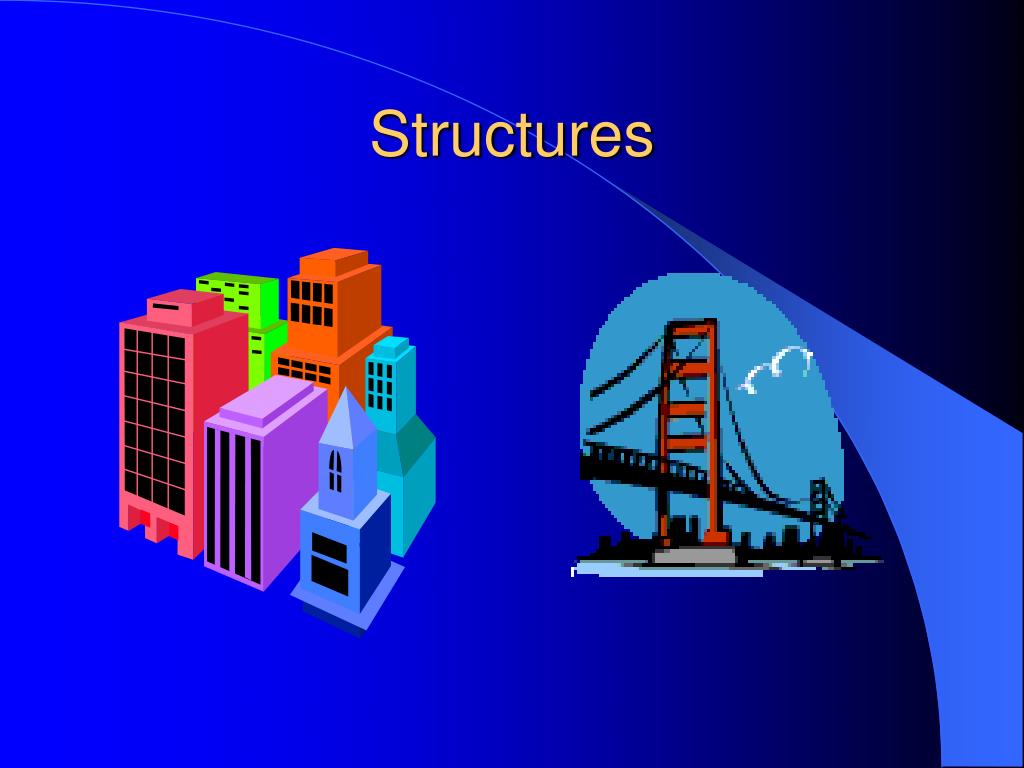 Structures